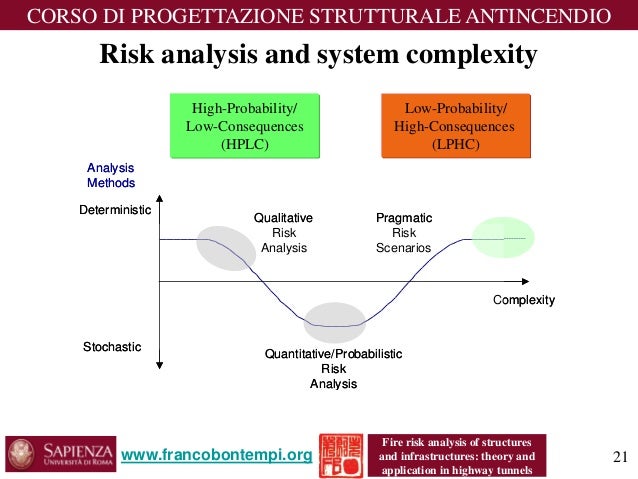 CORSO DI PROGETTAZIONE STRUTTURALE ANTINCENDIO

Risk analysis and system complexity

High-Probability/ Low-Consequences (HPLC)

Low-Probability/ High-Consequences (LPHC)

Analysis Methods

Deterministic

Stochastic

Qualitative Risk Analysis

Pragmatic Risk Scenarios

Complexity

Quantitative/Probabilistic Risk Analysis

SAPIENZA UNIVERSITÀ DI ROMA

www.francobontempi.org

Fire risk analysis of structures and infrastructures: theory and application in highway tunnels

21